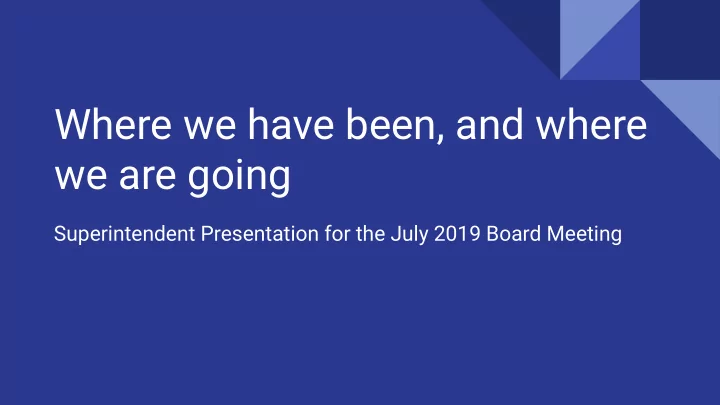 Where we have been, and where we are going

Superintendent Presentation for the July 2019 Board Meeting